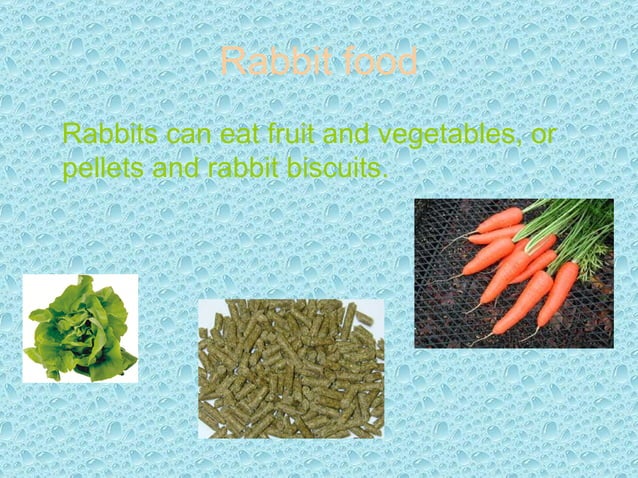 Rabbit food

Rabbits can eat fruit and vegetables, or pellets and rabbit biscuits.